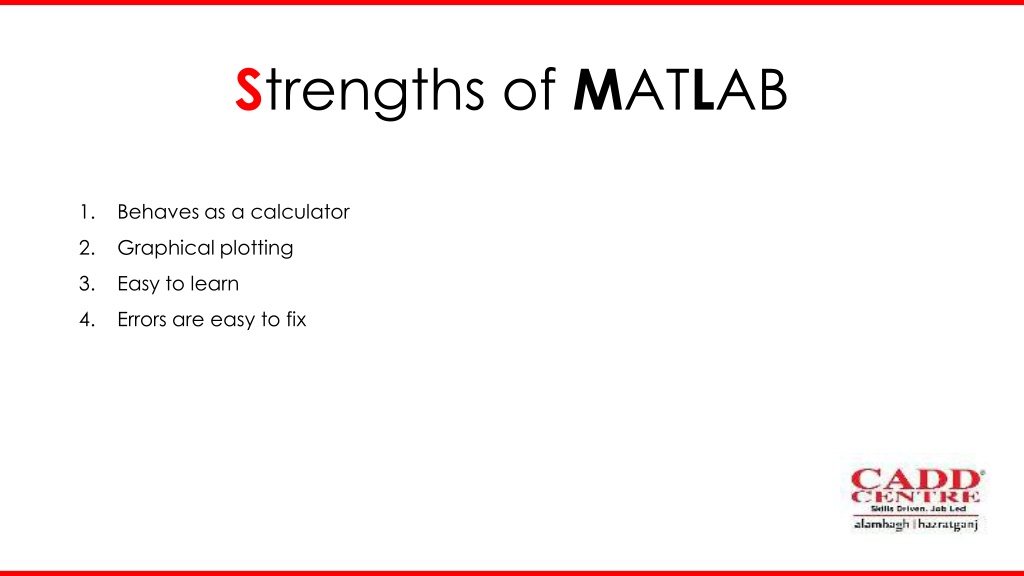 Strengths of MATLAB

1. Behaves as a calculator
2. Graphical plotting
3. Easy to learn
4. Errors are easy to fix

CADD CENTRE
Skills Driven. Job Led
alambagh | hazratganj